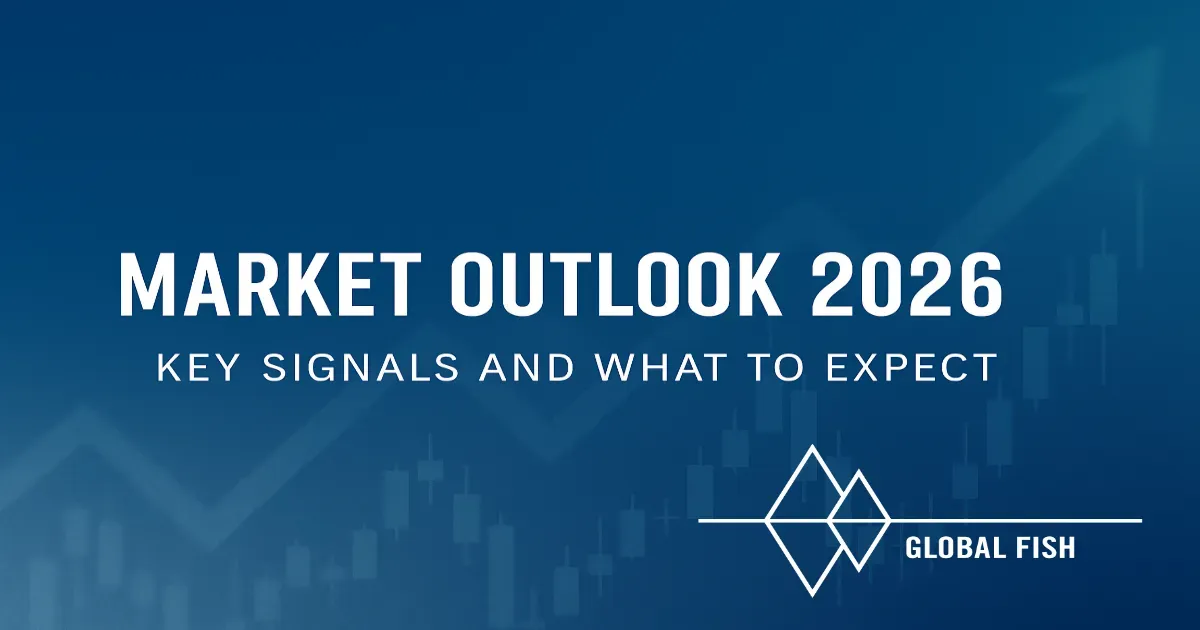 MARKET OUTLOOK 2026
KEY SIGNALS AND WHAT TO EXPECT

GLOBAL FISH